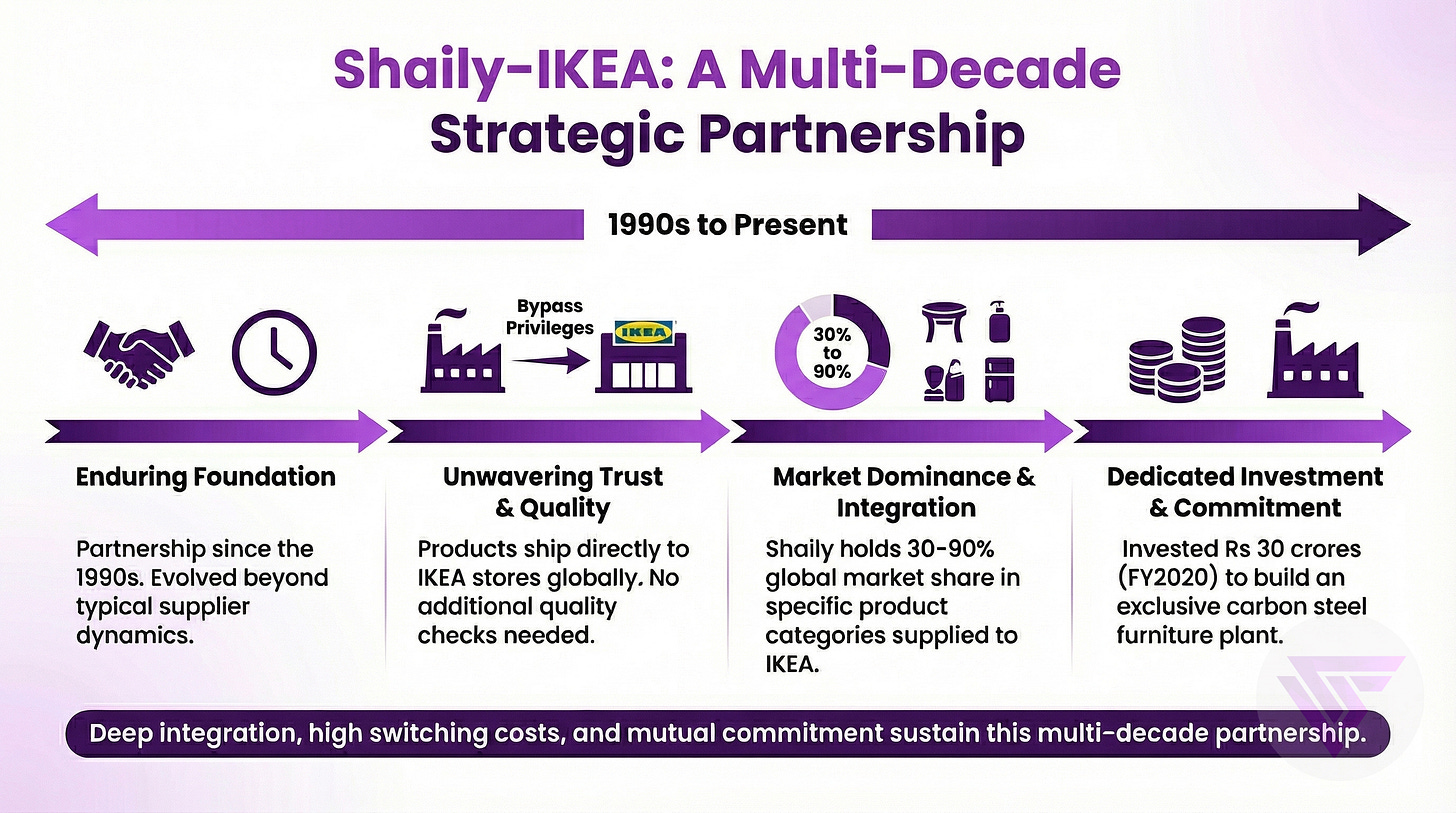 Shaily-IKEA: A Multi-Decade Strategic Partnership

1990s to Present

Bypass Privileges

IKEA

30% to 90%

Enduring Foundation

Partnership since the 1990s. Evolved beyond typical supplier dynamics.

Unwavering Trust & Quality

Products ship directly to IKEA stores globally. No additional quality checks needed.

Market Dominance & Integration

Shaily holds 30-90% global market share in specific product categories supplied to IKEA.

Dedicated Investment & Commitment

Invested Rs 30 crores (FY2020) to build an exclusive carbon steel furniture plant.

Deep integration, high switching costs, and mutual commitment sustain this multi-decade partnership.